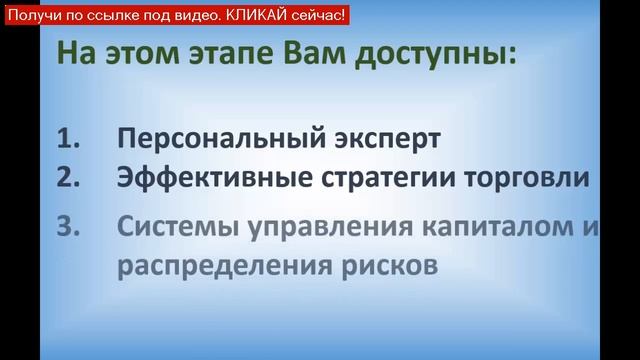 Получи по ссылке под видео. КЛИКАЙ сейчас!

На этом этапе Вам доступны:

1. Персональный эксперт
2. Эффективные стратегии торговли
3. Системы управления капиталом и распределения рисков